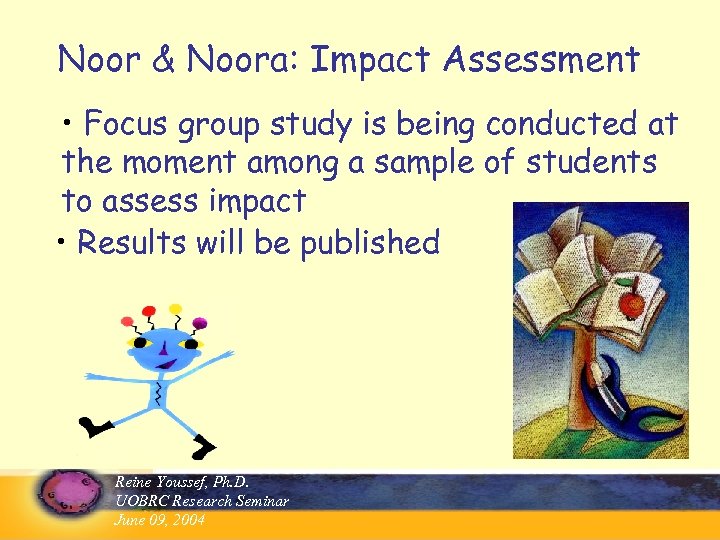 Noor & Noora: Impact Assessment

• Focus group study is being conducted at the moment among a sample of students to assess impact

• Results will be published

Reine Youssef, Ph.D.
UOBRC Research Seminar
June 09, 2004